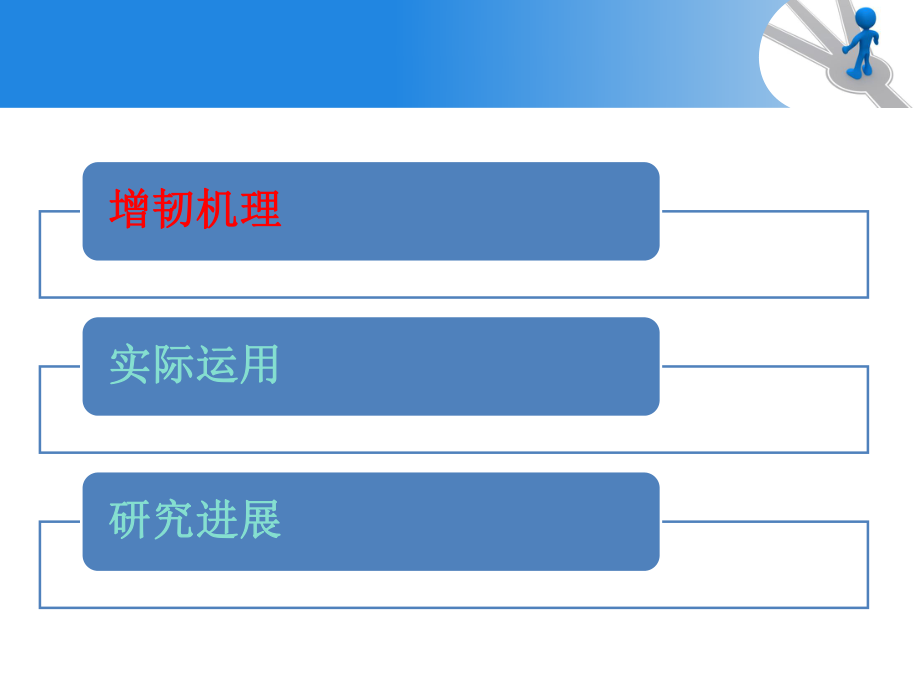 增韧机理

实际运用

研究进展